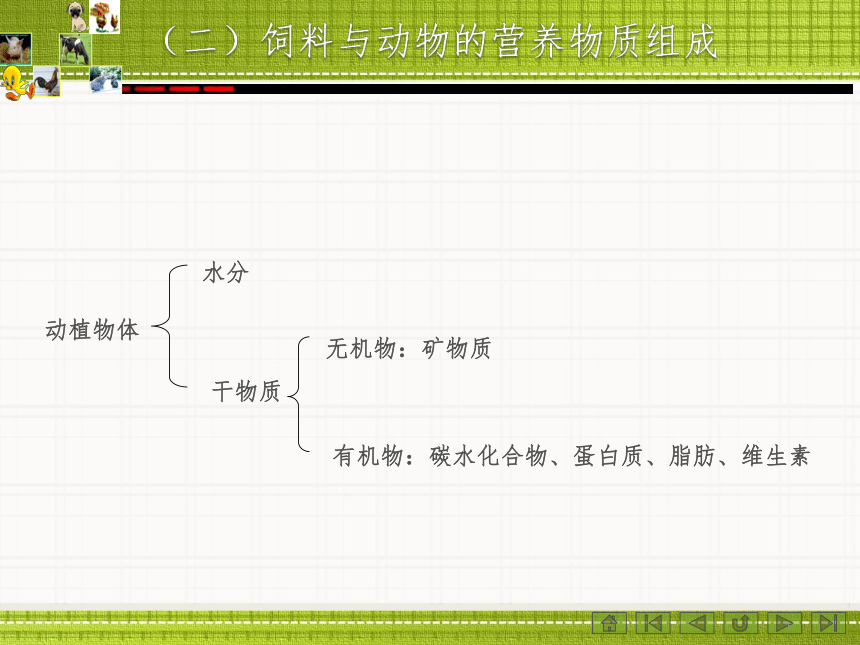 （二）饲料与动物的营养物质组成

动植物体

水分

干物质

无机物：矿物质

有机物：碳水化合物、蛋白质、脂肪、维生素